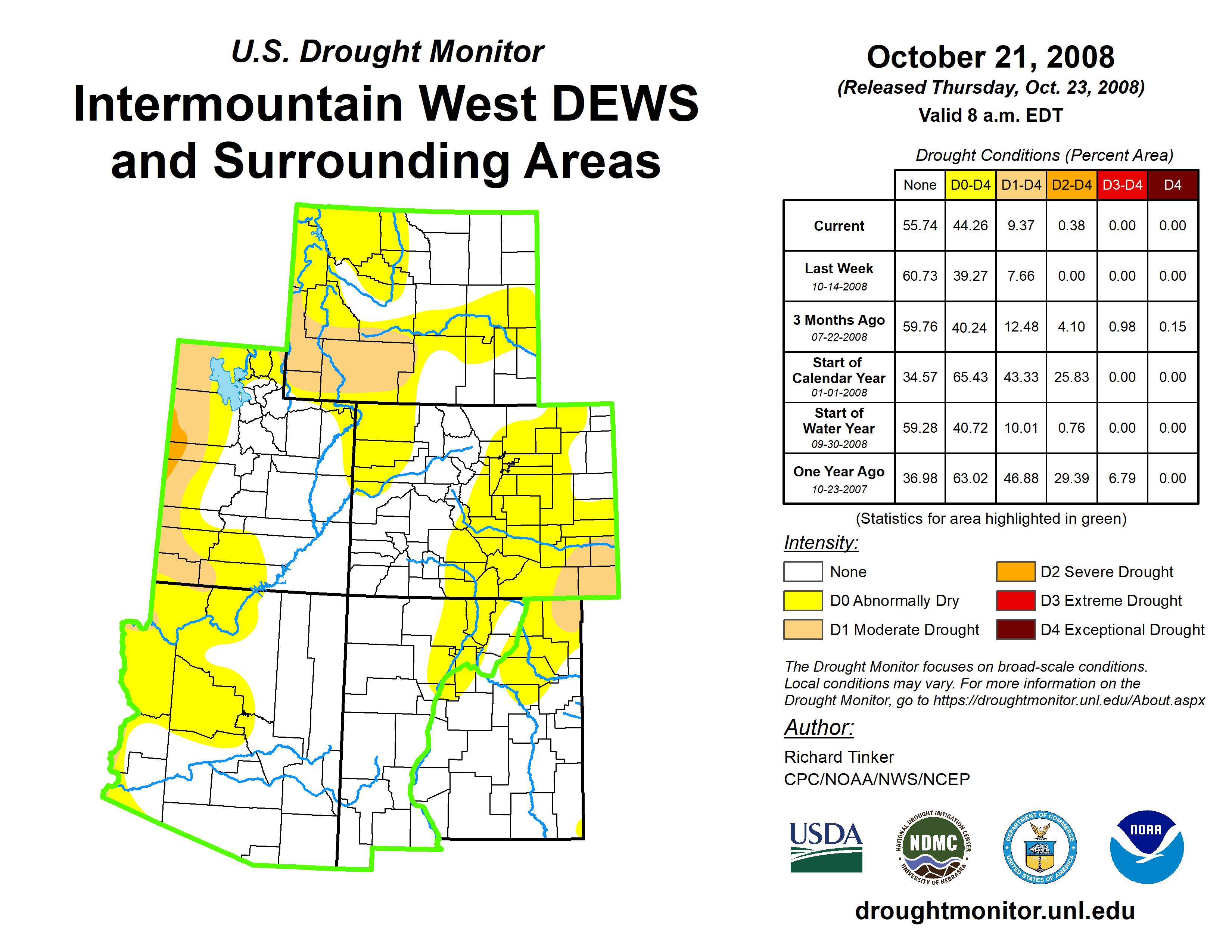 U.S. Drought Monitor

Intermountain West DEWS and Surrounding Areas

October 21, 2008

(Released Thursday, Oct. 23, 2008)

Valid 8 a.m. EDT

Drought Conditions (Percent Area)

| | None | D0-D4 | D1-D4 | D2-D4 | D3-D4 | D4 |
|---|---|---|---|---|---|---|
| Current | 55.74 | 44.26 | 9.37 | 0.38 | 0.00 | 0.00 |
| Last Week 10-14-2008 | 60.73 | 39.27 | 7.66 | 0.00 | 0.00 | 0.00 |
| 3 Months Ago 07-22-2008 | 59.76 | 40.24 | 12.48 | 4.10 | 0.98 | 0.15 |
| Start of Calendar Year 01-01-2008 | 34.57 | 65.43 | 43.33 | 25.83 | 0.00 | 0.00 |
| Start of Water Year 09-30-2008 | 59.28 | 40.72 | 10.01 | 0.76 | 0.00 | 0.00 |
| One Year Ago 10-23-2007 | 36.98 | 63.02 | 46.88 | 29.39 | 6.79 | 0.00 |

(Statistics for area highlighted in green)

Intensity:

None

D0 Abnormally Dry

D1 Moderate Drought

D2 Severe Drought

D3 Extreme Drought

D4 Exceptional Drought

The Drought Monitor focuses on broad-scale conditions. Local conditions may vary. For more information on the Drought Monitor, go to https://droughtmonitor.unl.edu/About.aspx

Author:

Richard Tinker
CPC/NOAA/NWS/NCEP

USDA

NATIONAL DROUGHT MITIGATION CENTER NDMC UNIVERSITY OF NEBRASKA

DEPARTMENT OF COMMERCE UNITED STATES OF AMERICA

NOAA

droughtmonitor.unl.edu